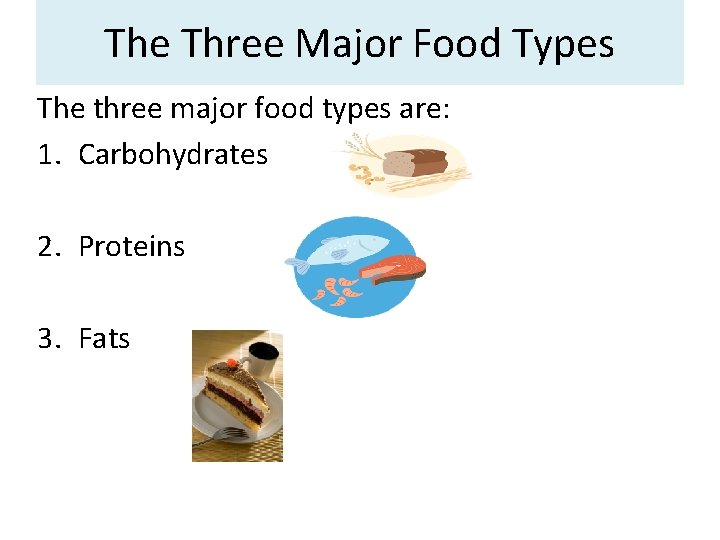 The Three Major Food Types

The three major food types are:

1. Carbohydrates

2. Proteins

3. Fats